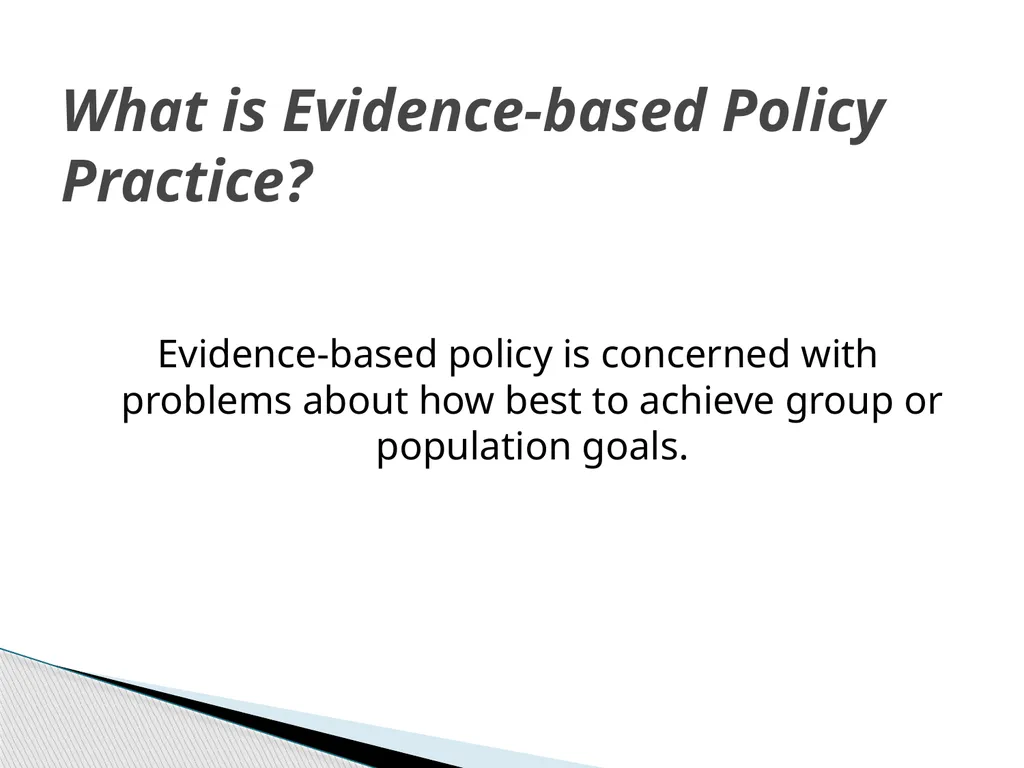 What is Evidence-based Policy Practice?

Evidence-based policy is concerned with problems about how best to achieve group or population goals.